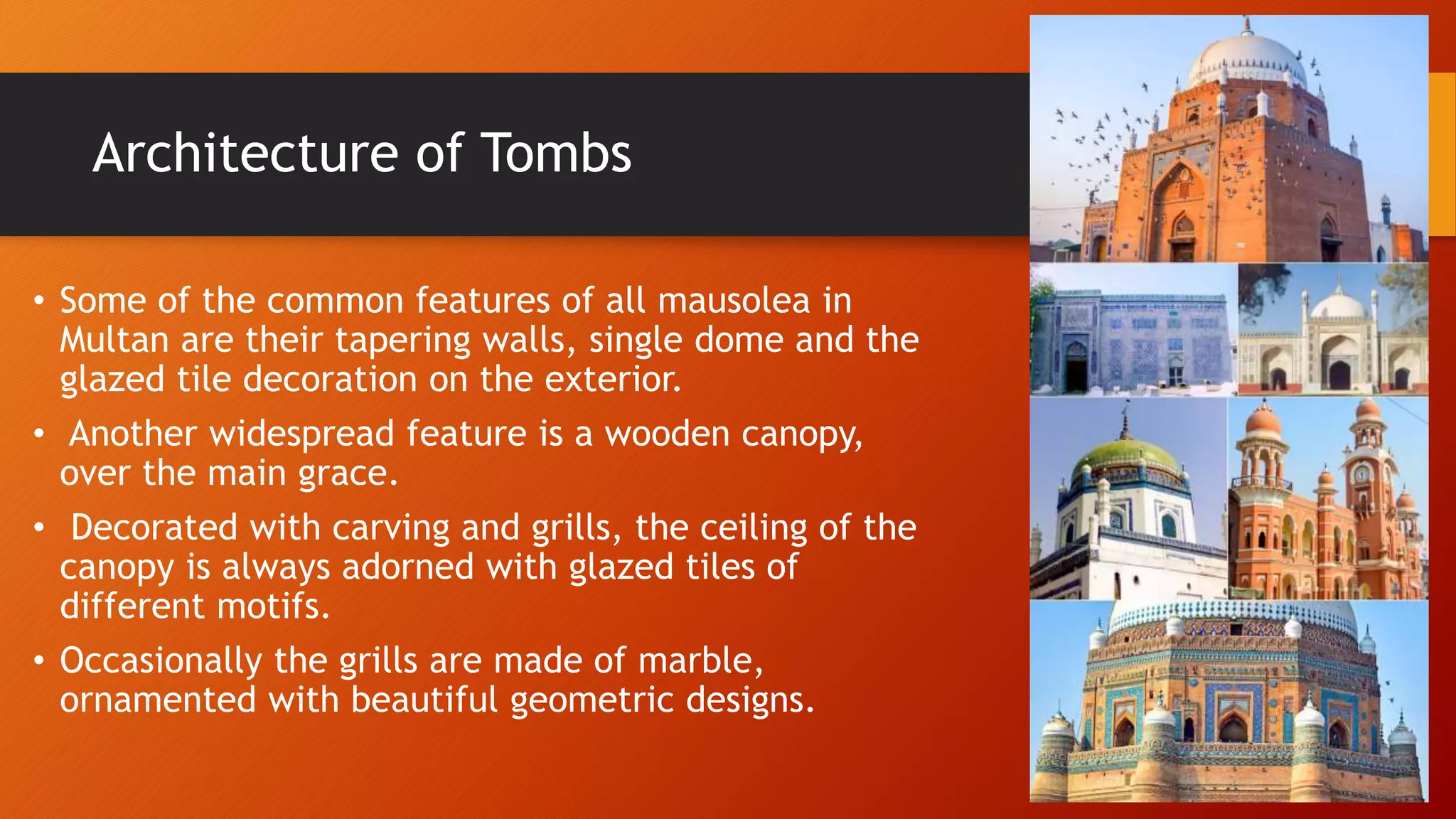 Architecture of Tombs

• Some of the common features of all mausolea in Multan are their tapering walls, single dome and the glazed tile decoration on the exterior.

• Another widespread feature is a wooden canopy, over the main grace.

• Decorated with carving and grills, the ceiling of the canopy is always adorned with glazed tiles of different motifs.

• Occasionally the grills are made of marble, ornamented with beautiful geometric designs.